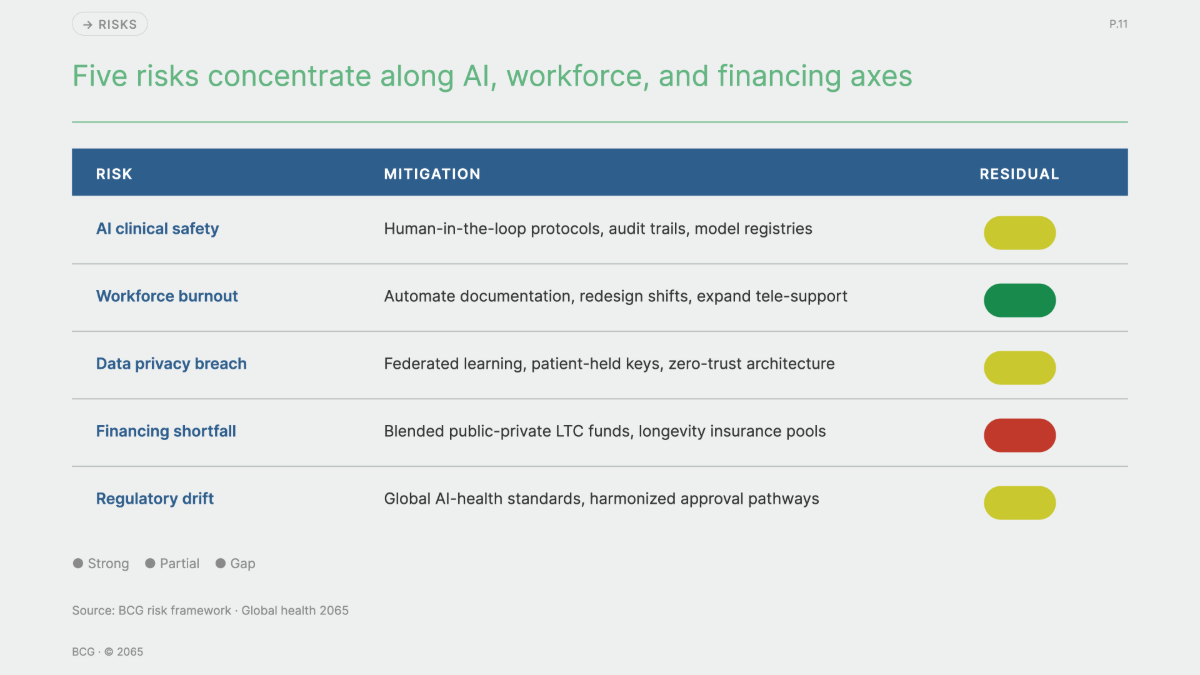 → RISKS

P.11

Five risks concentrate along AI, workforce, and financing axes

| RISK | MITIGATION | RESIDUAL |
|---|---|---|
| AI clinical safety | Human-in-the-loop protocols, audit trails, model registries | |
| Workforce burnout | Automate documentation, redesign shifts, expand tele-support | |
| Data privacy breach | Federated learning, patient-held keys, zero-trust architecture | |
| Financing shortfall | Blended public-private LTC funds, longevity insurance pools | |
| Regulatory drift | Global AI-health standards, harmonized approval pathways | |

• Strong • Partial • Gap

Source: BCG risk framework · Global health 2065

BCG · © 2065